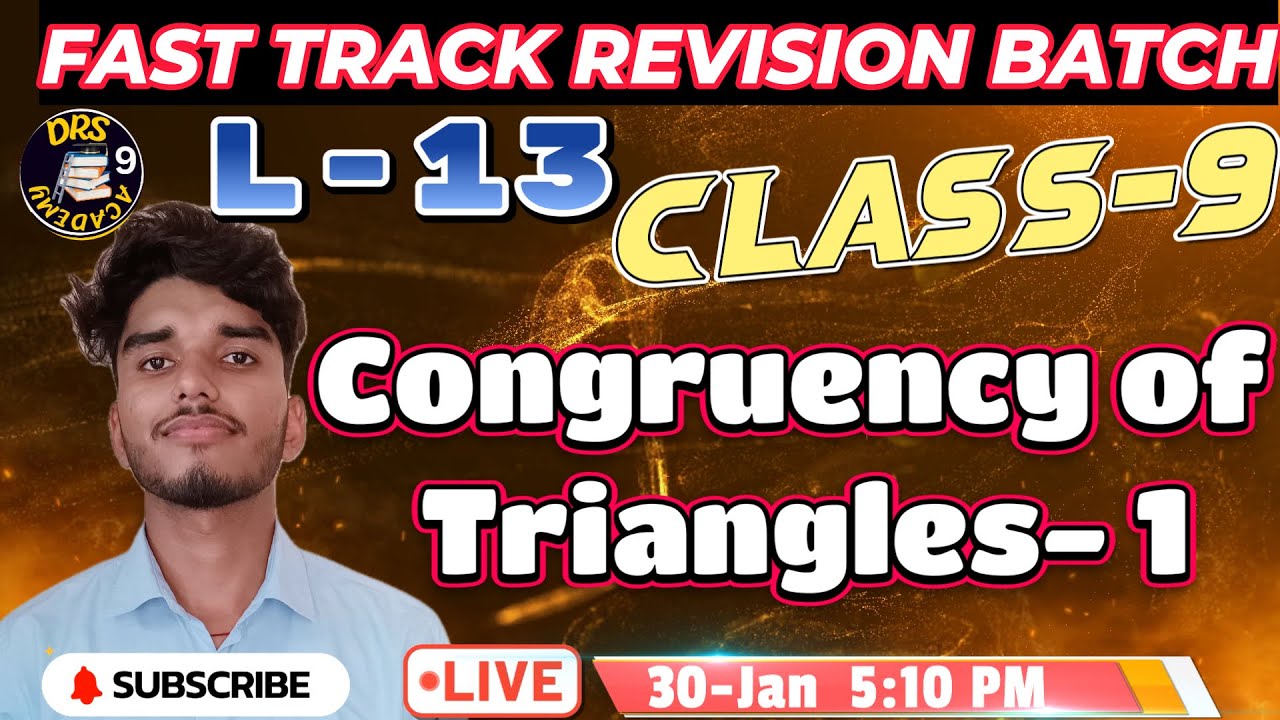 FAST TRACK REVISION BATCH

DRS 9 ACADEMY

L - 13

CLASS-9

Congruency of Triangles- 1

SUBSCRIBE

LIVE

30-Jan 5:10 PM